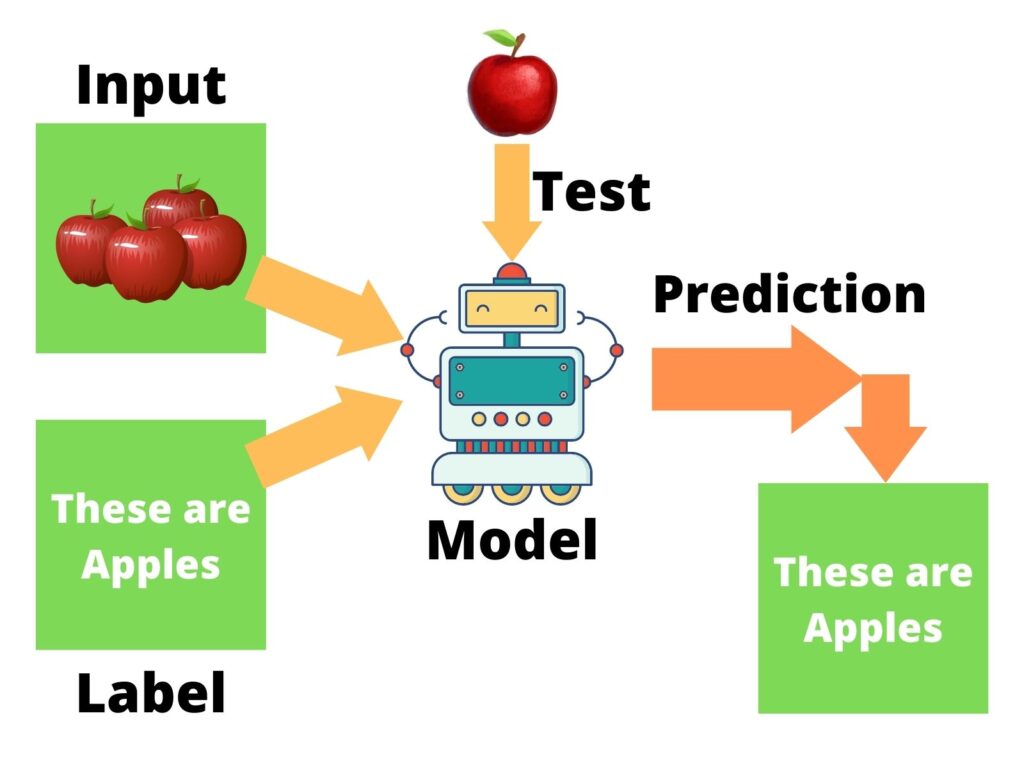 Input

Test

Prediction

These are Apples

Model

These are Apples

Label